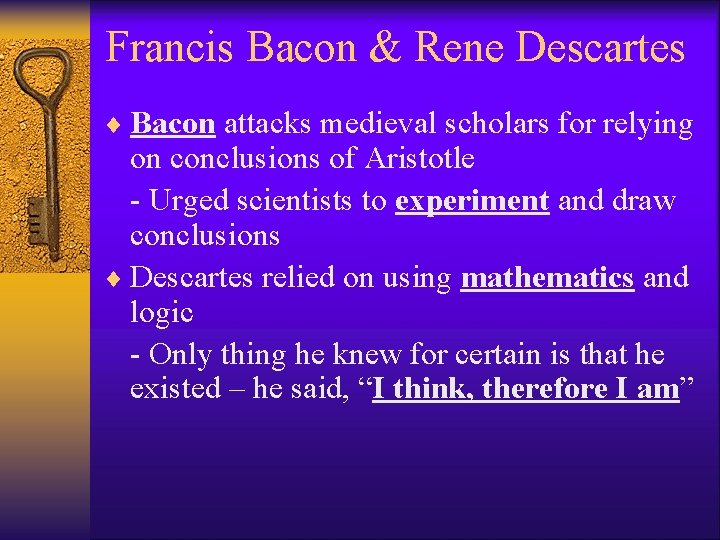 Francis Bacon & Rene Descartes

♦ Bacon attacks medieval scholars for relying on conclusions of Aristotle

- Urged scientists to experiment and draw conclusions

♦ Descartes relied on using mathematics and logic

- Only thing he knew for certain is that he existed – he said, “I think, therefore I am”